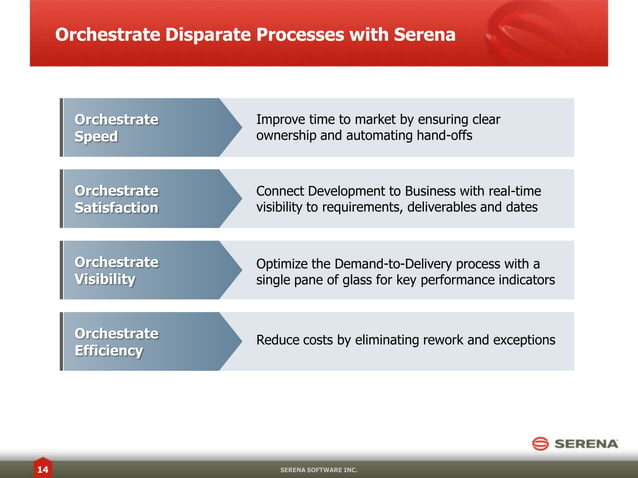 Orchestrate Disparate Processes with Serena

Orchestrate Speed

Improve time to market by ensuring clear ownership and automating hand-offs

Orchestrate Satisfaction

Connect Development to Business with real-time visibility to requirements, deliverables and dates

Orchestrate Visibility

Optimize the Demand-to-Delivery process with a single pane of glass for key performance indicators

Orchestrate Efficiency

Reduce costs by eliminating rework and exceptions

SERENA

14

SERENA SOFTWARE INC.